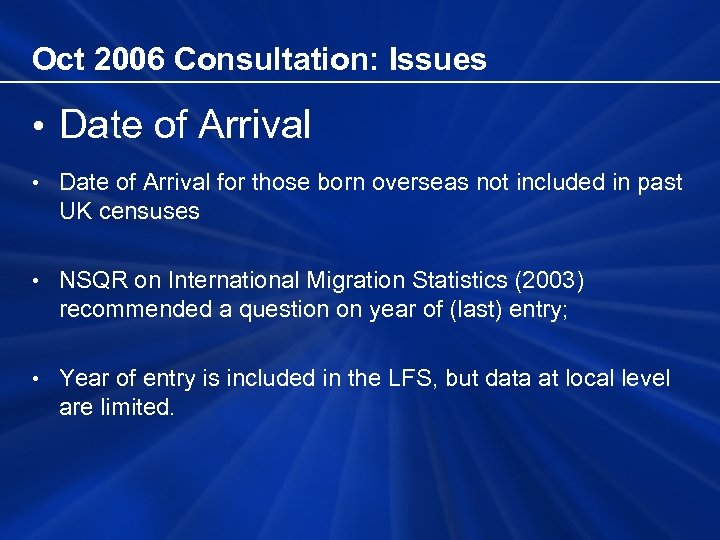 Oct 2006 Consultation: Issues

• Date of Arrival

• Date of Arrival for those born overseas not included in past UK censuses

• NSQR on International Migration Statistics (2003) recommended a question on year of (last) entry;

• Year of entry is included in the LFS, but data at local level are limited.